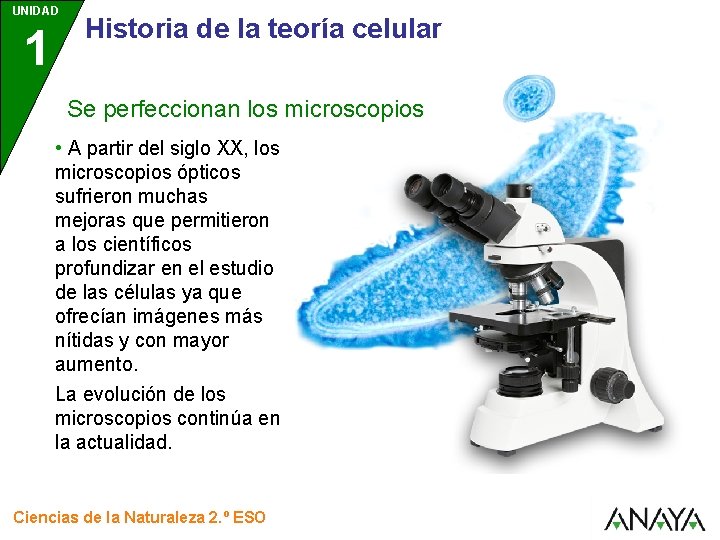 UNIDAD
1
Historia de la teoría celular

Se perfeccionan los microscopios

• A partir del siglo XX, los microscopios ópticos sufrieron muchas mejoras que permitieron a los científicos profundizar en el estudio de las células ya que ofrecían imágenes más nítidas y con mayor aumento.

La evolución de los microscopios continúa en la actualidad.

Ciencias de la Naturaleza 2.º ESO

ANAYA